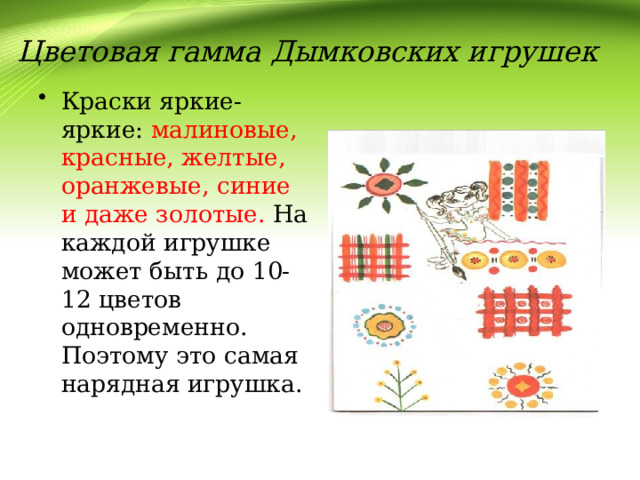 Цветовая гамма Дымковских игрушек

• Краски яркие-яркие: малиновые, красные, желтые, оранжевые, синие и даже золотые. На каждой игрушке может быть до 10-12 цветов одновременно. Поэтому это самая нарядная игрушка.